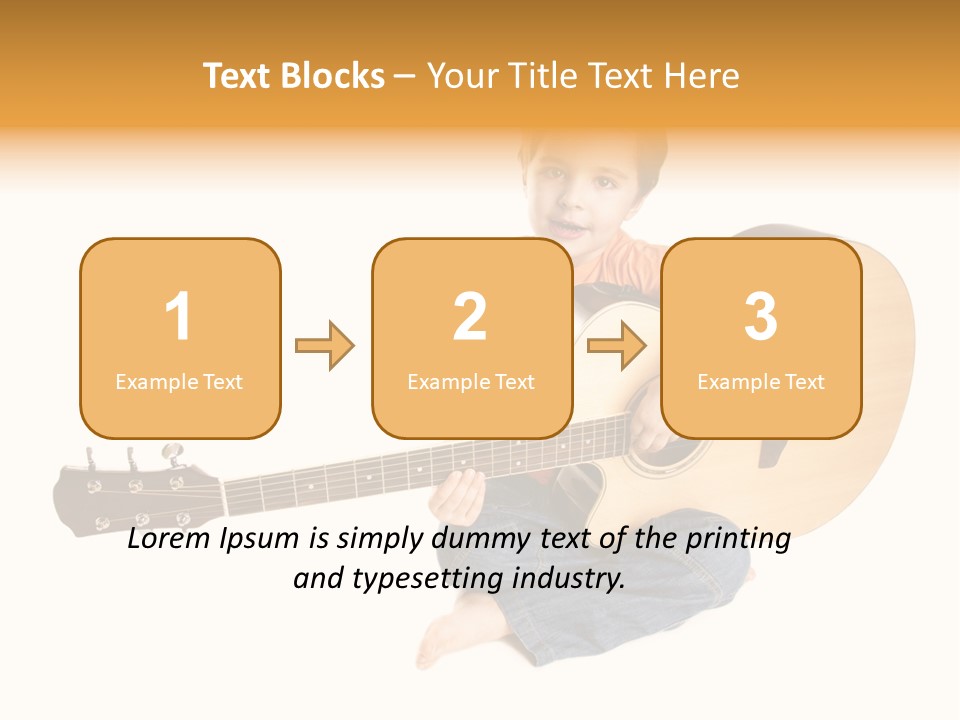 Text Blocks – Your Title Text Here

1
Example Text

2
Example Text

3
Example Text

Lorem Ipsum is simply dummy text of the printing and typesetting industry.